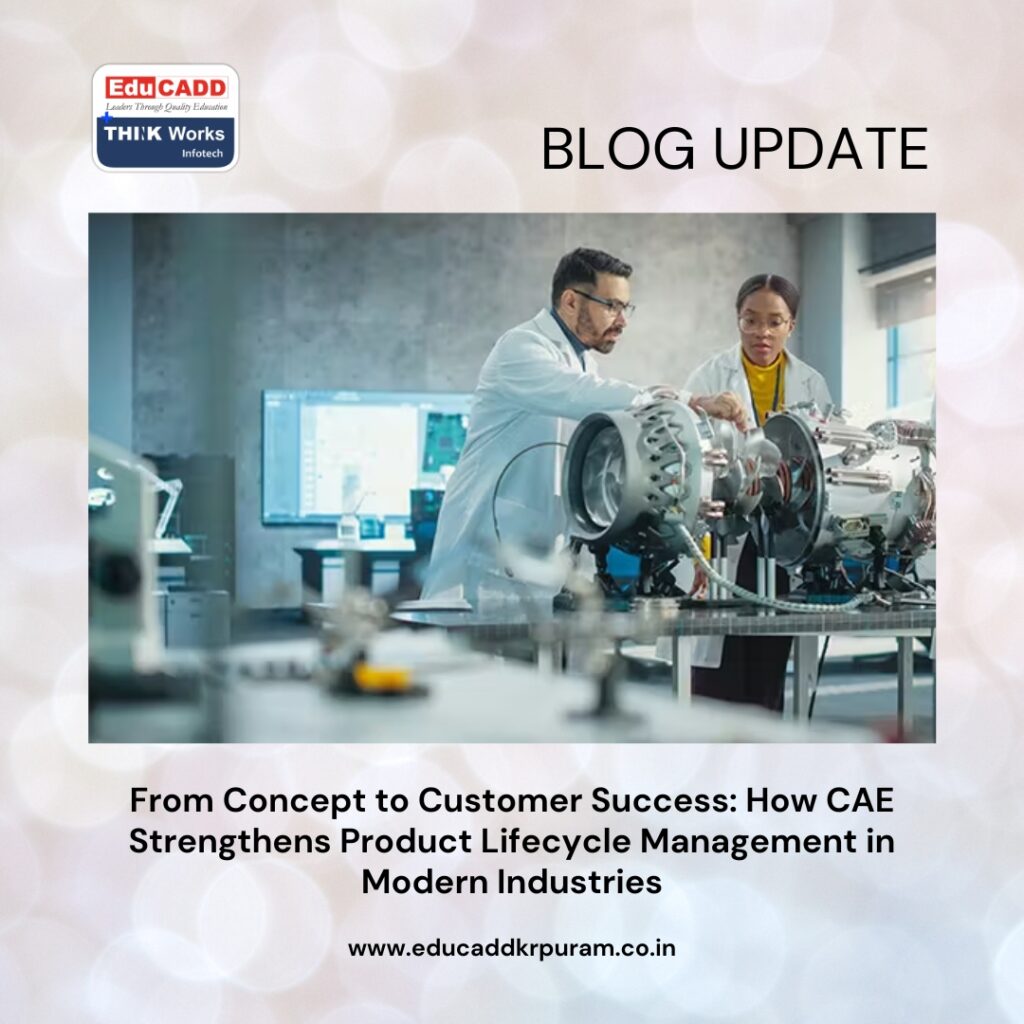 EduCADD
Leaders Through Quality Education
THINK Works
Infotech

BLOG UPDATE

From Concept to Customer Success: How CAE Strengthens Product Lifecycle Management in Modern Industries

www.educaddkrpuram.co.in